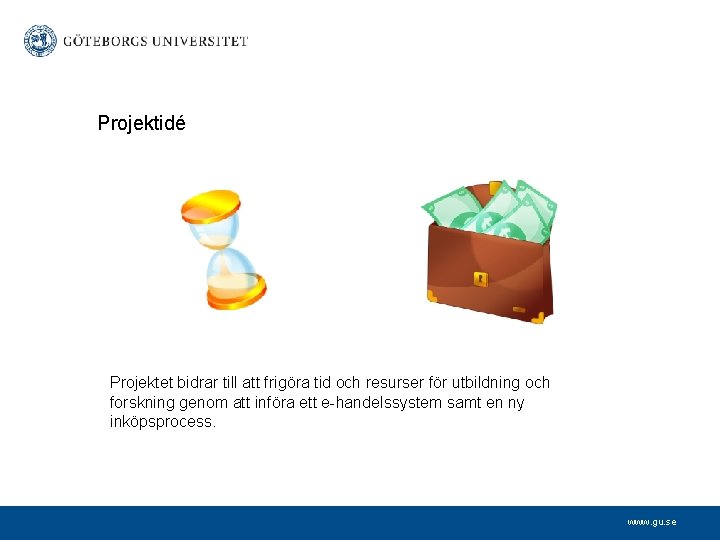 GÖTEBORGS UNIVERSITET

Projektidé

Projektet bidrar till att frigöra tid och resurser för utbildning och forskning genom att införa ett e-handelssystem samt en ny inköpsprocess.

www.gu.se